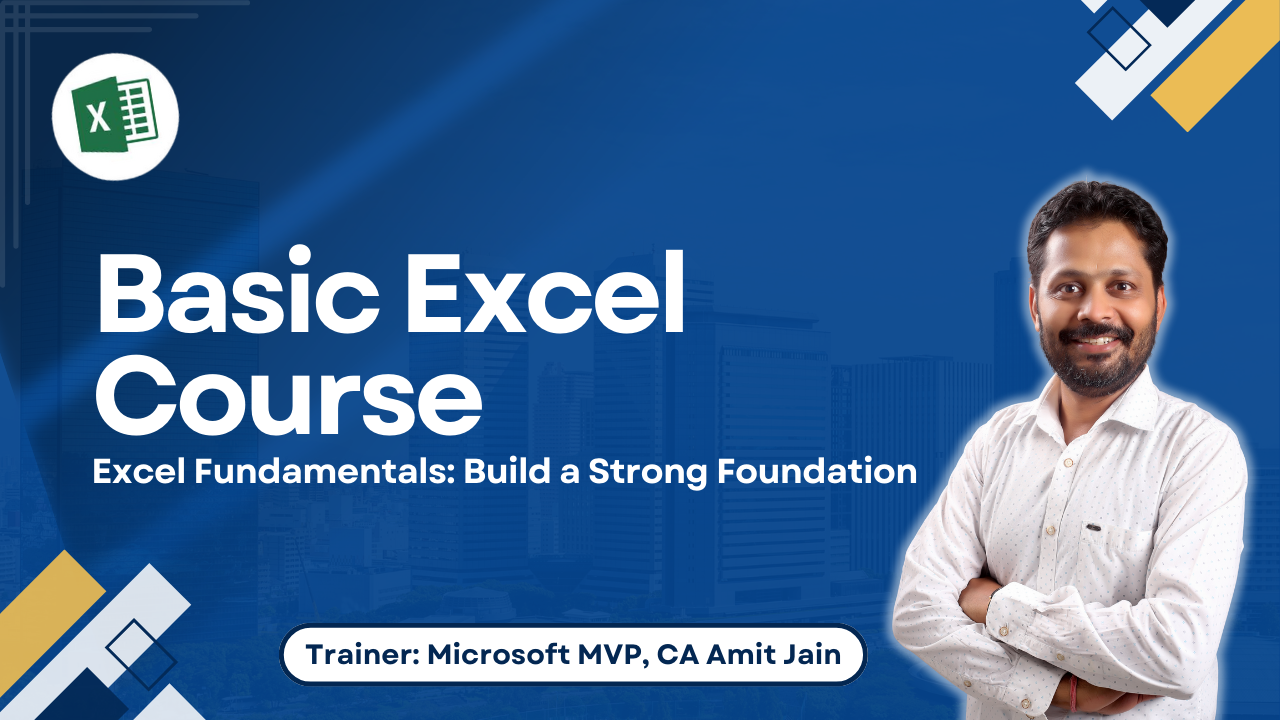 X

Basic Excel Course

Excel Fundamentals: Build a Strong Foundation

Trainer: Microsoft MVP, CA Amit Jain